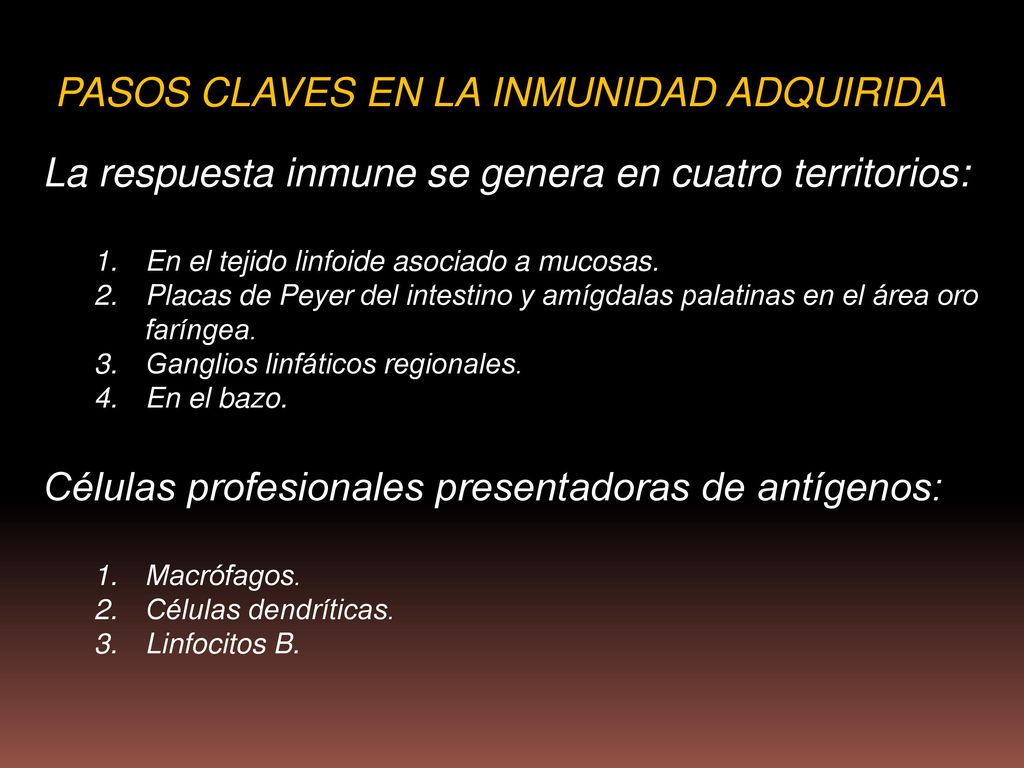 PASOS CLAVES EN LA INMUNIDAD ADQUIRIDA

La respuesta inmune se genera en cuatro territorios:

1. En el tejido linfoide asociado a mucosas.
2. Placas de Peyer del intestino y amígdalas palatinas en el área oro faríngea.
3. Ganglios linfáticos regionales.
4. En el bazo.

Células profesionales presentadoras de antígenos:

1. Macrófagos.
2. Células dendríticas.
3. Linfocitos B.